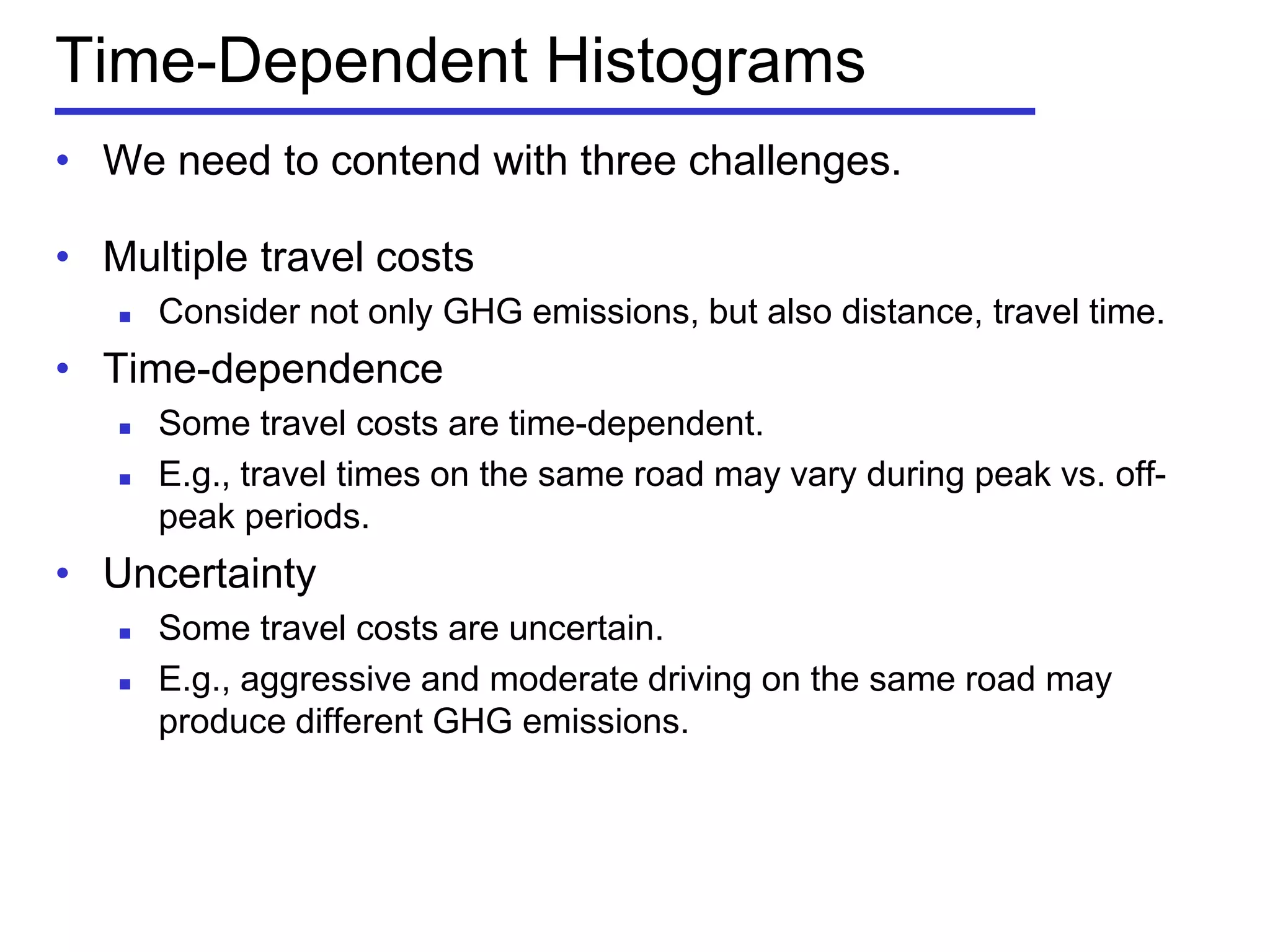 Time-Dependent Histograms

• We need to contend with three challenges.

• Multiple travel costs
 ▪ Consider not only GHG emissions, but also distance, travel time.
• Time-dependence
 ▪ Some travel costs are time-dependent.
 ▪ E.g., travel times on the same road may vary during peak vs. off-peak periods.
• Uncertainty
 ▪ Some travel costs are uncertain.
 ▪ E.g., aggressive and moderate driving on the same road may produce different GHG emissions.